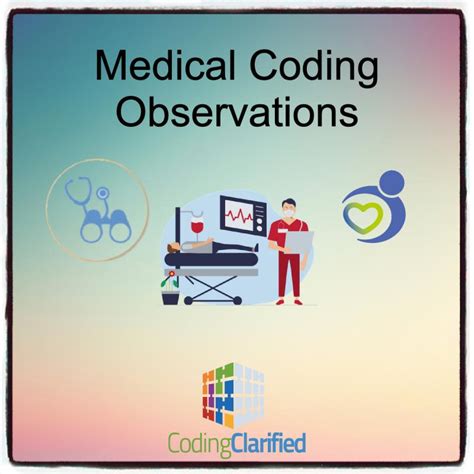 Medical Coding Observations

CodingClarified